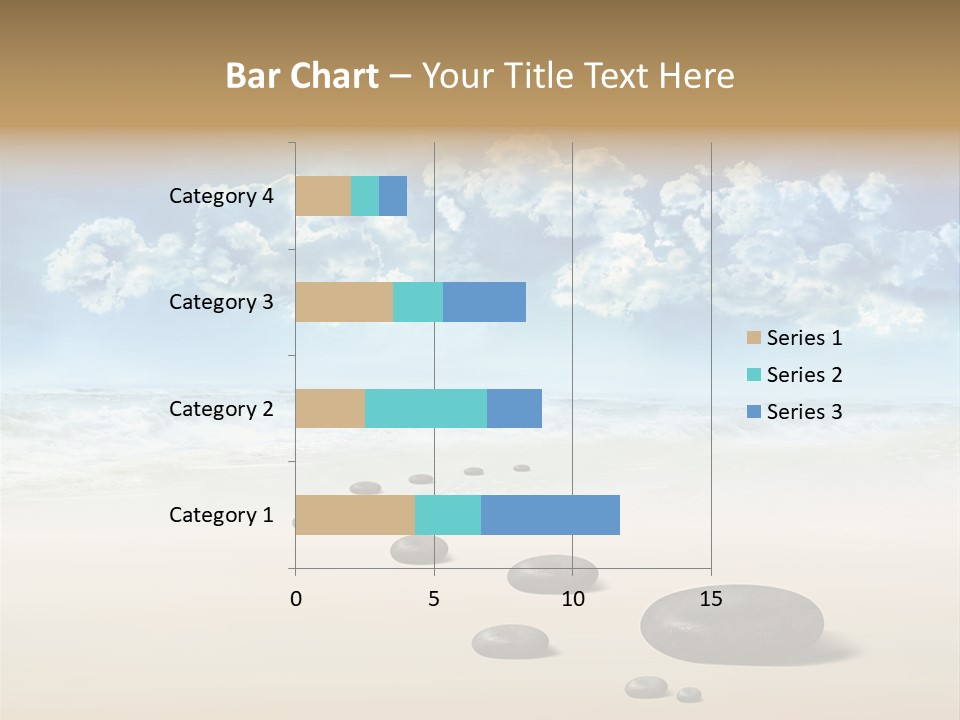 Bar Chart – Your Title Text Here

Category 4
Category 3
Category 2
Category 1

0
5
10
15

Series 1
Series 2
Series 3